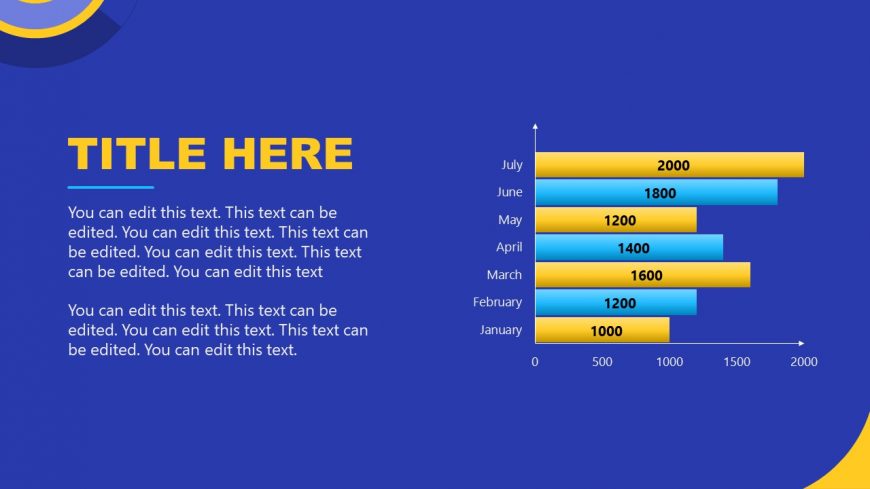 TITLE HERE

You can edit this text. This text can be edited. You can edit this text. This text can be edited. You can edit this text. This text can be edited. You can edit this text

You can edit this text. This text can be edited. You can edit this text. This text can be edited. You can edit this text.

July 2000
June 1800
May 1200
April 1400
March 1600
February 1200
January 1000

0 500 1000 1500 2000